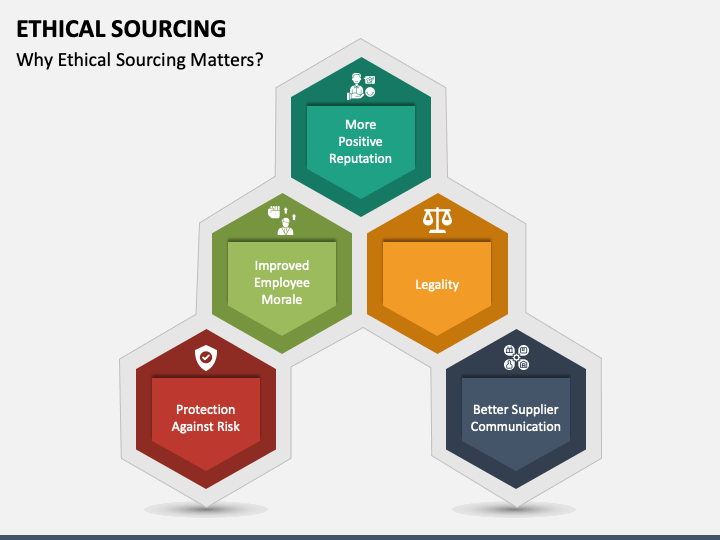 ETHICAL SOURCING
Why Ethical Sourcing Matters?

More Positive Reputation

Improved Employee Morale

Legality

Protection Against Risk

Better Supplier Communication